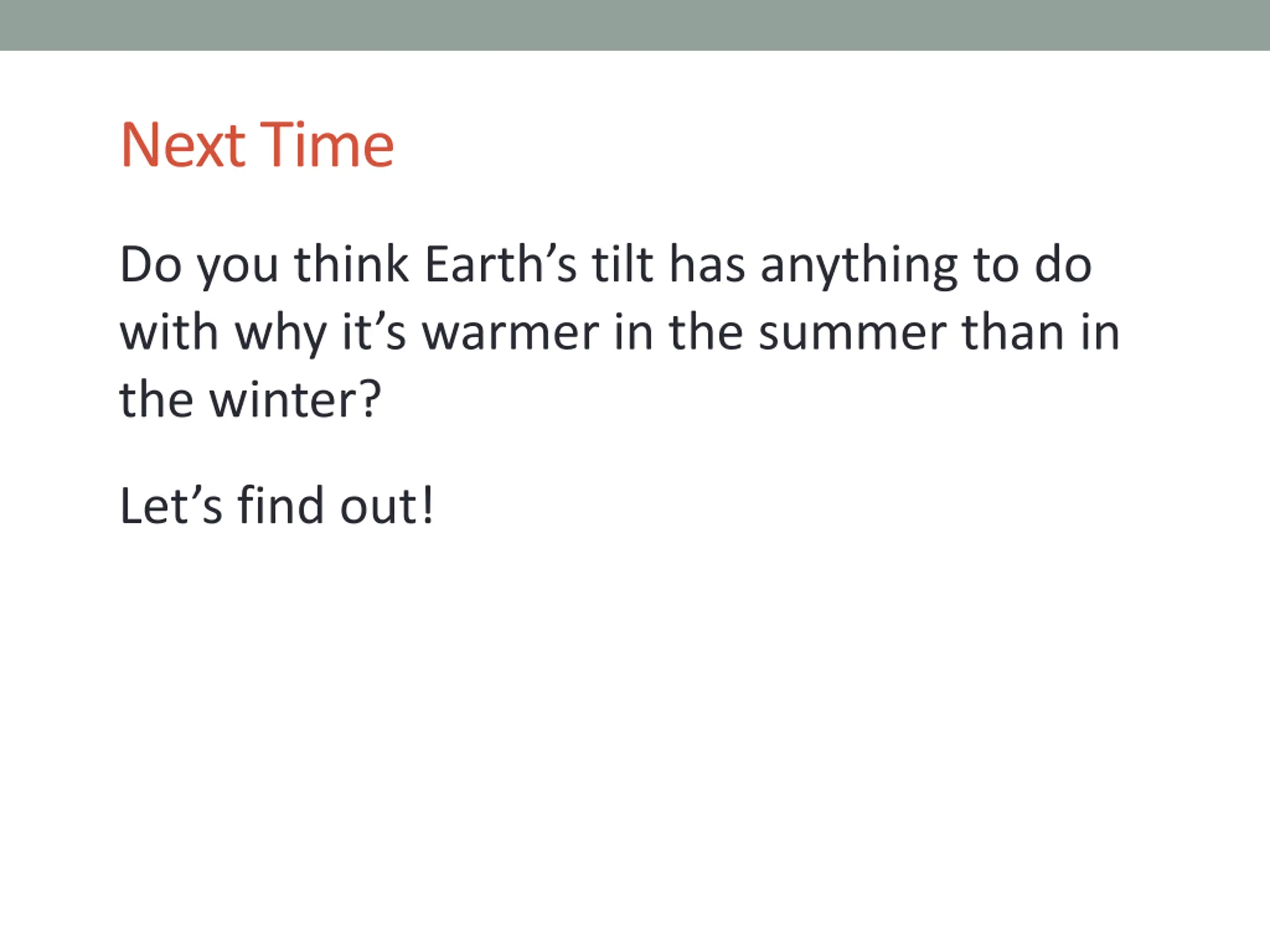 Next Time

Do you think Earth’s tilt has anything to do with why it’s warmer in the summer than in the winter?

Let’s find out!